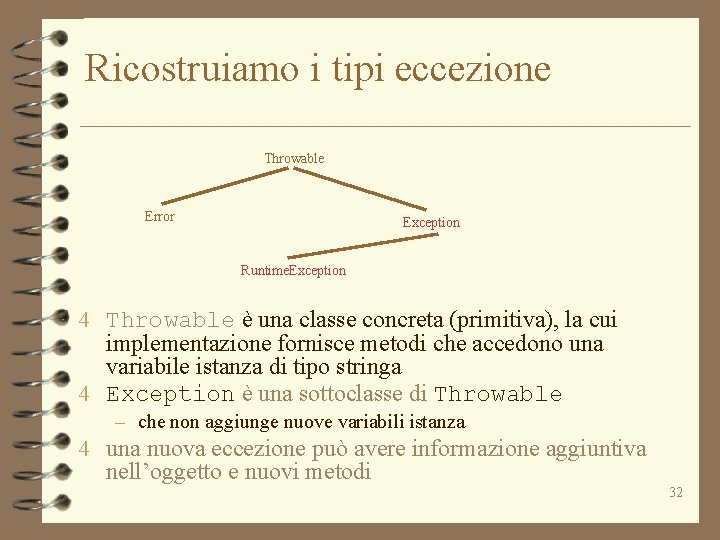 Ricostruiamo i tipi eccezione

Throwable

Error

Exception

RuntimeException

4 Throwable è una classe concreta (primitiva), la cui implementazione fornisce metodi che accedono una variabile istanza di tipo stringa

4 Exception è una sottoclasse di Throwable

– che non aggiunge nuove variabili istanza

4 una nuova eccezione può avere informazione aggiuntiva nell'oggetto e nuovi metodi

32